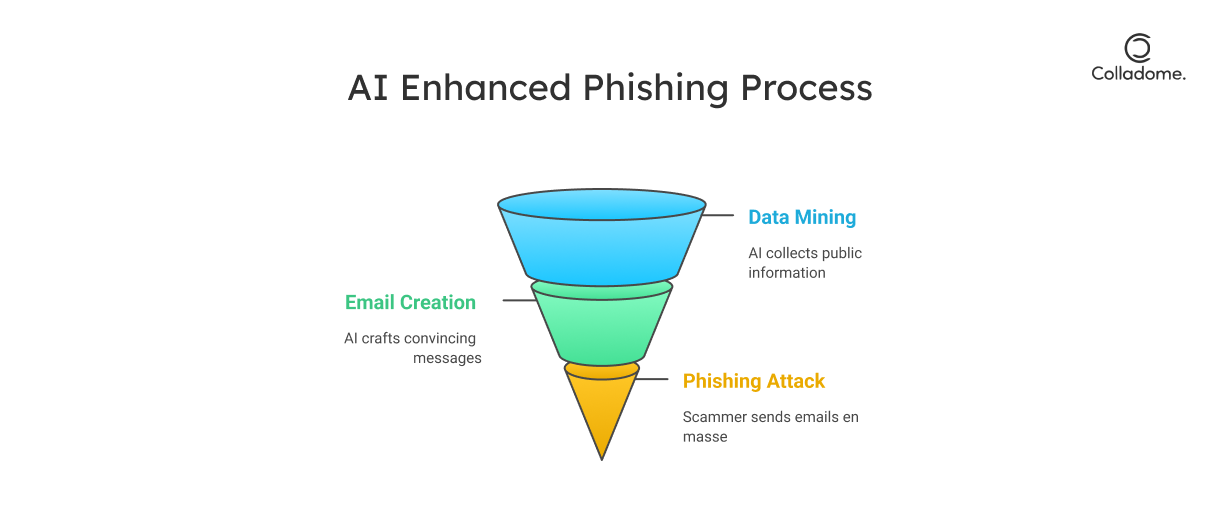 Colladome.

AI Enhanced Phishing Process

Data Mining

AI collects public information

Email Creation

AI crafts convincing messages

Phishing Attack

Scammer sends emails en masse